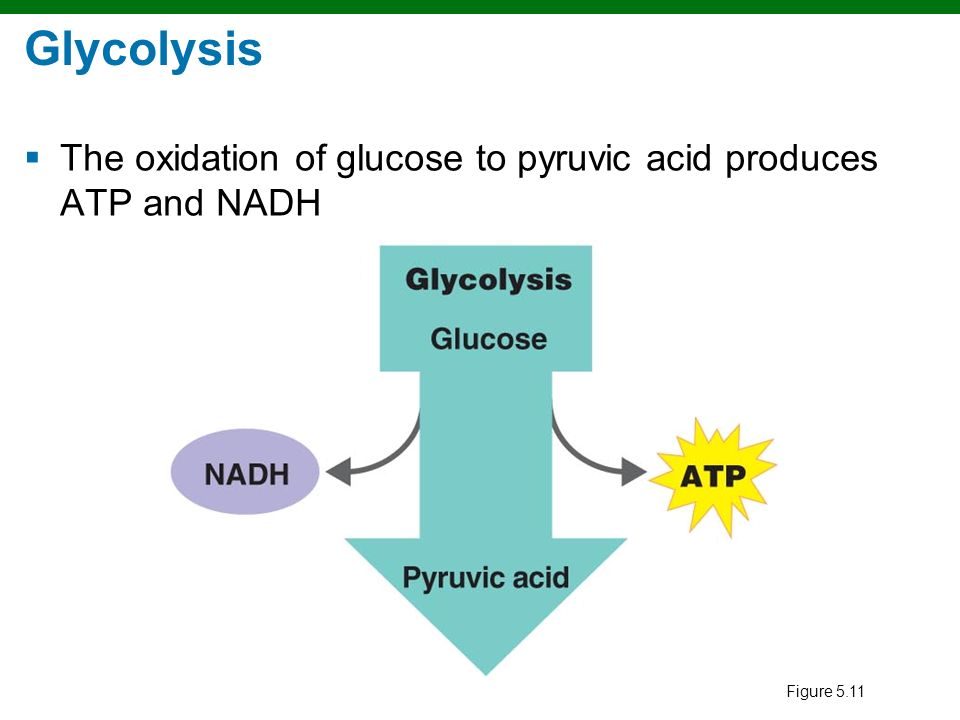 Glycolysis

▪ The oxidation of glucose to pyruvic acid produces ATP and NADH

Glycolysis
Glucose

NADH

ATP

Pyruvic acid

Figure 5.11